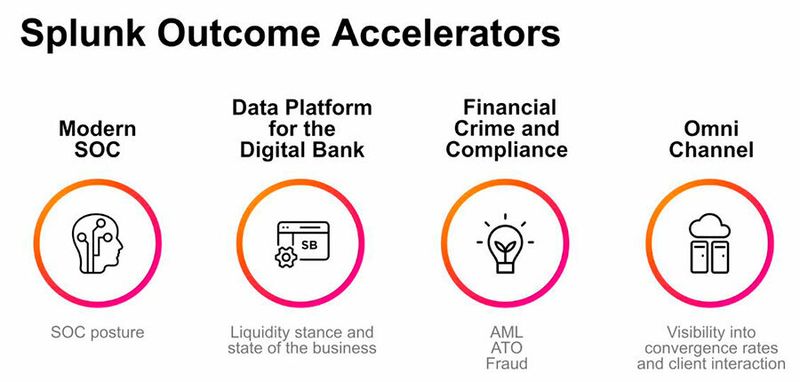 Splunk Outcome Accelerators

Modern SOC

SOC posture

Data Platform for the Digital Bank

SB

Liquidity stance and state of the business

Financial Crime and Compliance

AML
ATO
Fraud

Omni Channel

Visibility into convergence rates and client interaction